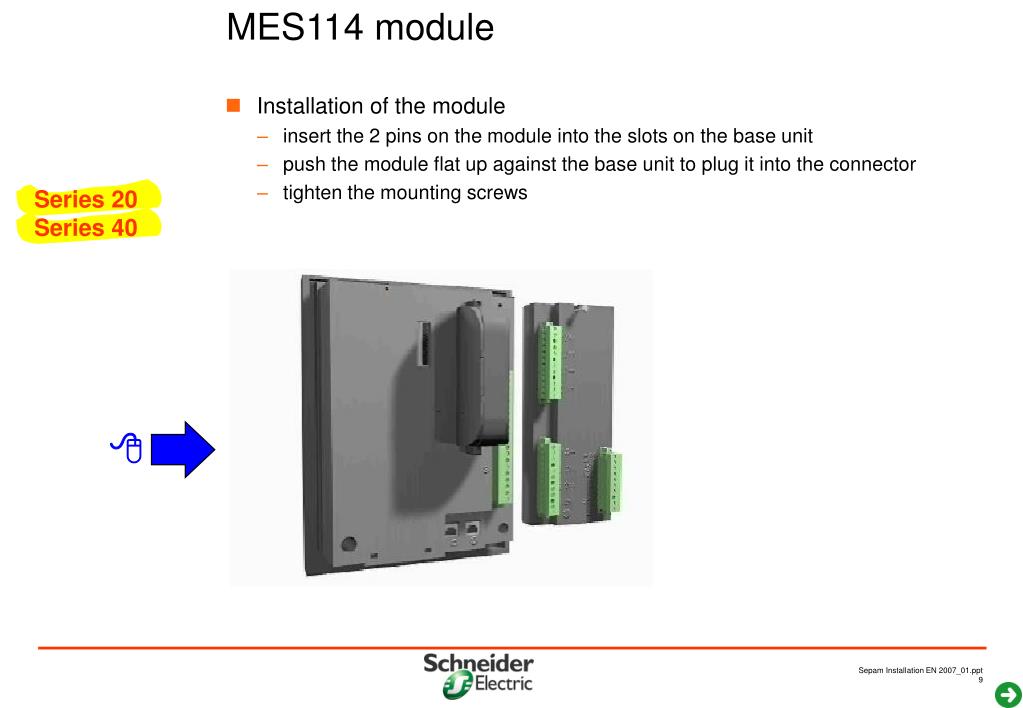 MES114 module

Installation of the module
– insert the 2 pins on the module into the slots on the base unit
– push the module flat up against the base unit to plug it into the connector
– tighten the mounting screws

Series 20
Series 40

Schneider Electric

Sepam Installation EN 2007_01.ppt
9